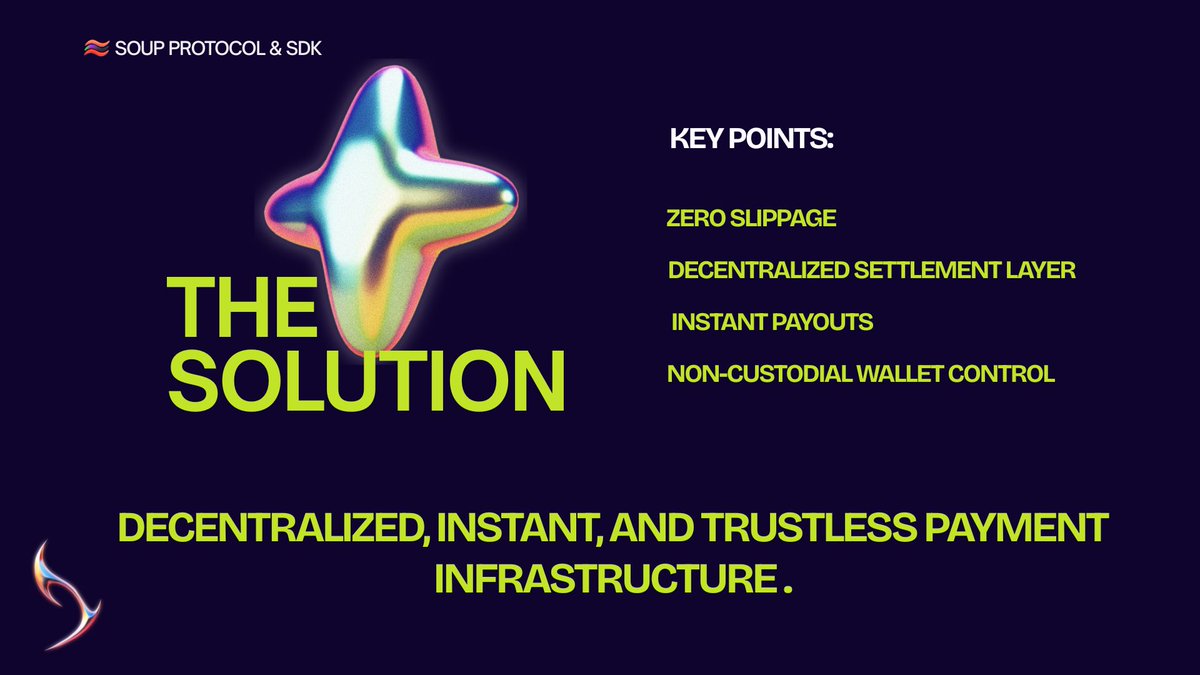 SOUP PROTOCOL & SDK

THE SOLUTION

KEY POINTS:

ZERO SLIPPAGE

DECENTRALIZED SETTLEMENT LAYER

INSTANT PAYOUTS

NON-CUSTODIAL WALLET CONTROL

DECENTRALIZED, INSTANT, AND TRUSTLESS PAYMENT INFRASTRUCTURE .